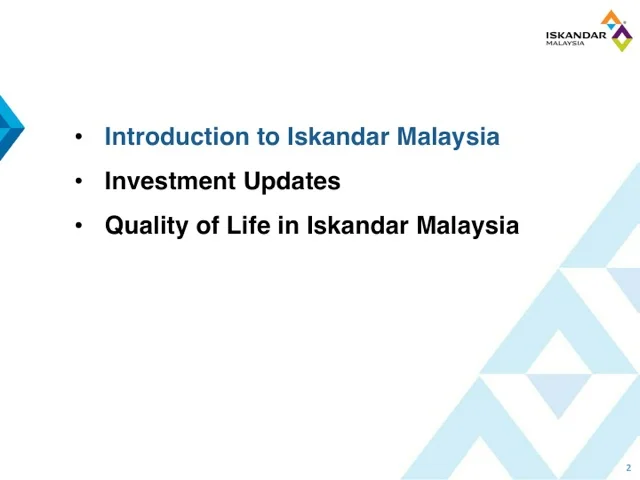 ISKANDAR
MALAYSIA

• Introduction to Iskandar Malaysia
• Investment Updates
• Quality of Life in Iskandar Malaysia

2